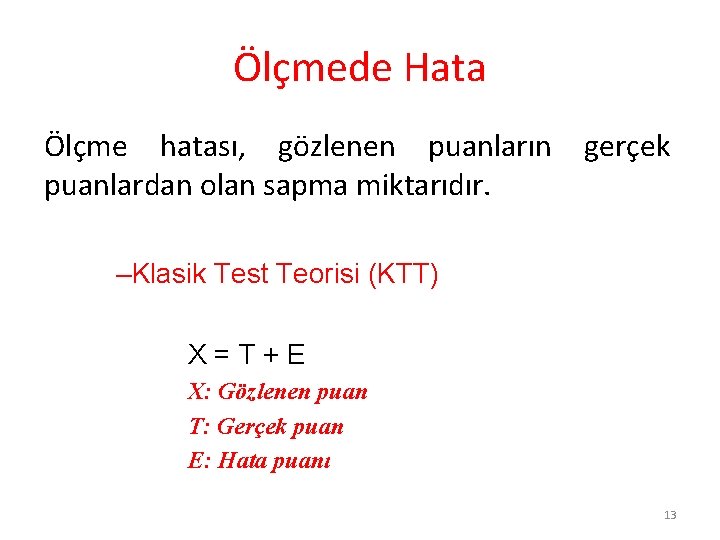 Ölçmede Hata

Ölçme hatası, gözlenen puanların gerçek puanlardan olan sapma miktarıdır.

–Klasik Test Teorisi (KTT)

$X = T + E$

X: Gözlenen puan

T: Gerçek puan

E: Hata puanı

13